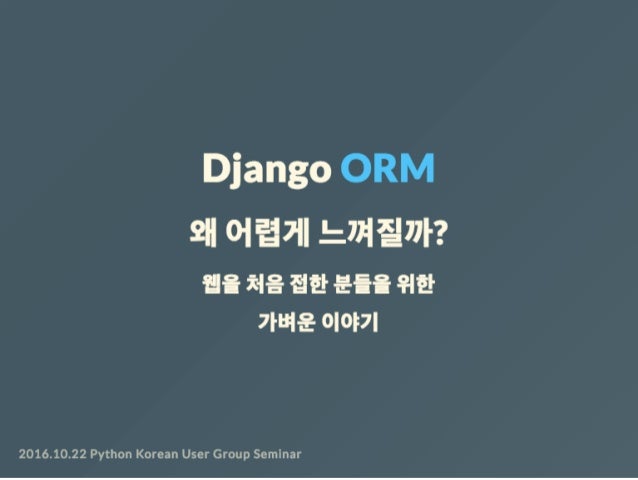 Django ORM

왜 어렵게 느껴질까?

웹을 처음 접한 분들을 위한
가벼운 이야기

2016.10.22 Python Korean User Group Seminar